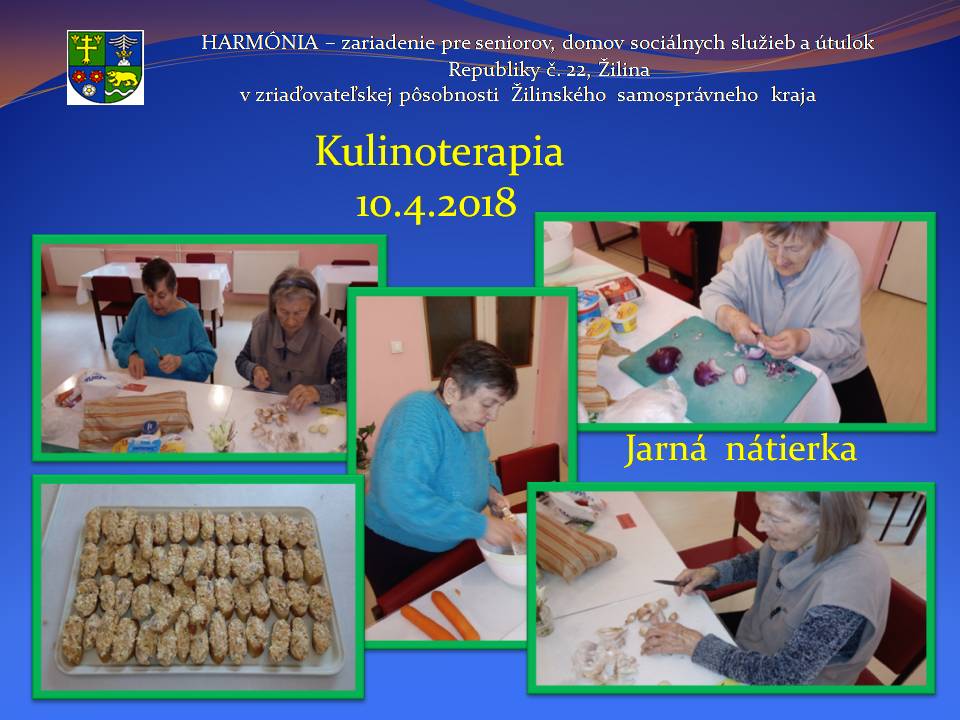 HARMÓNIA – zariadenie pre seniorov, domov sociálnych služieb a útulok
Republiky č. 22, Žilina
v zriaďovateľskej pôsobnosti Žilinského samosprávneho kraja

Kulinoterapia
10.4.2018

Jarná nátierka